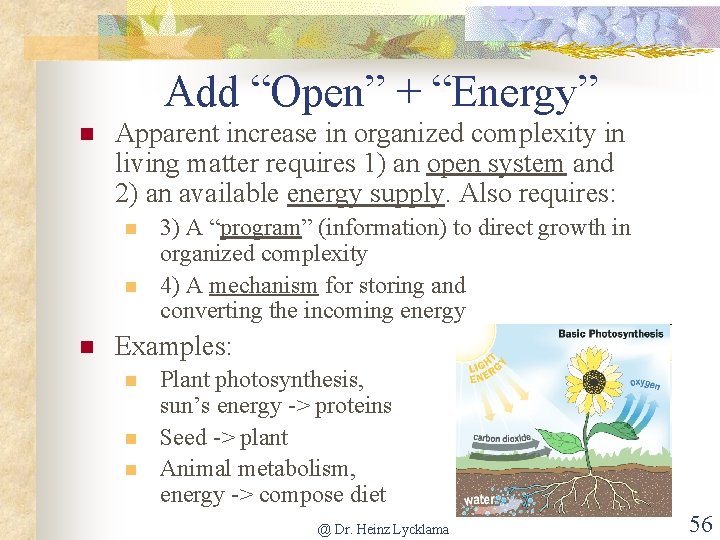 Add “Open” + “Energy”

Apparent increase in organized complexity in living matter requires 1) an open system and 2) an available energy supply. Also requires:

3) A “program” (information) to direct growth in organized complexity

4) A mechanism for storing and converting the incoming energy

Examples:

Plant photosynthesis, sun’s energy -> proteins

Seed -> plant

Animal metabolism, energy -> compose diet

Basic Photosynthesis

LIGHT ENERGY

oxygen

carbon dioxide

water

@ Dr. Heinz Lycklama

56